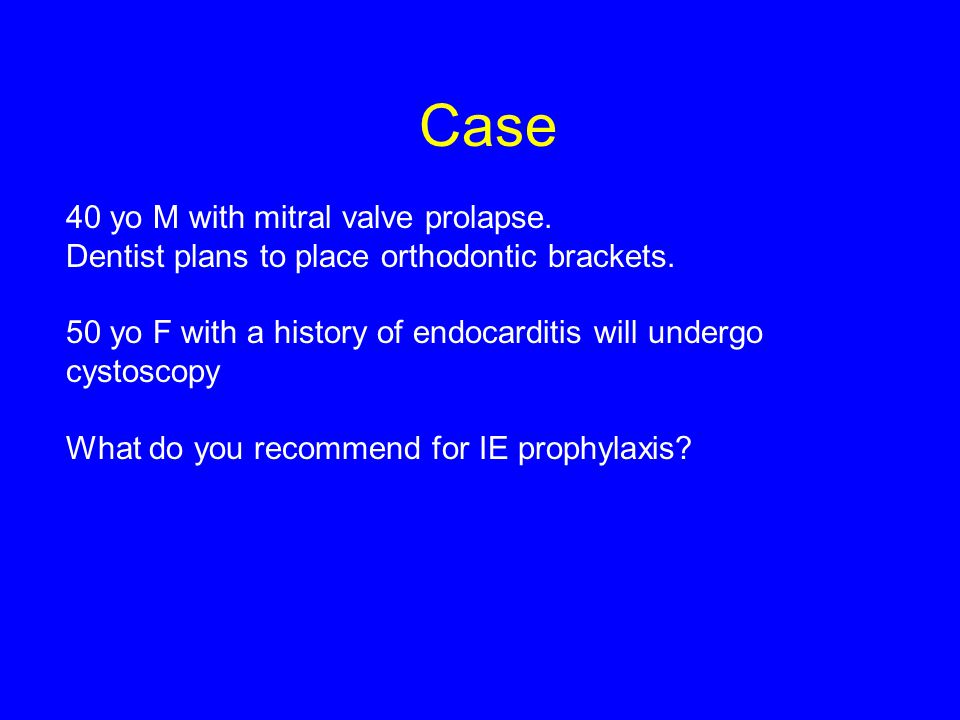 Case

40 yo M with mitral valve prolapse.
Dentist plans to place orthodontic brackets.

50 yo F with a history of endocarditis will undergo cystoscopy

What do you recommend for IE prophylaxis?